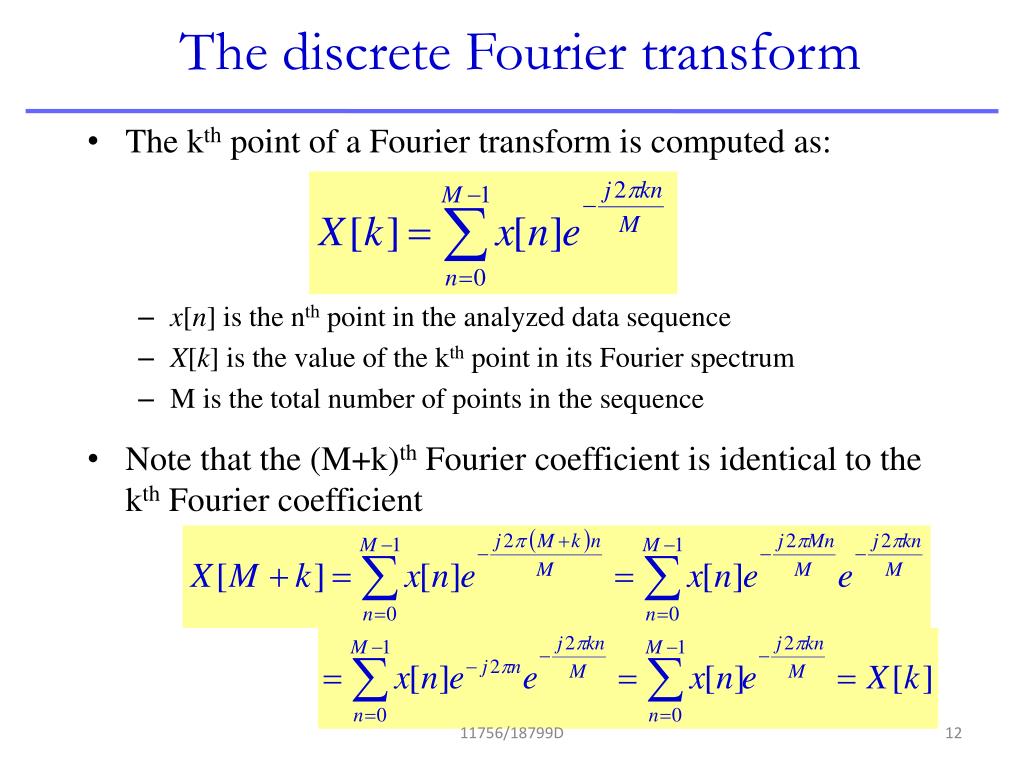 The discrete Fourier transform

• The k$^{th}$ point of a Fourier transform is computed as:

$X[k] = \sum_{n=0}^{M-1} x[n] e^{-\frac{j2\pi kn}{M}}$

– $x[n]$ is the n$^{th}$ point in the analyzed data sequence
– $X[k]$ is the value of the k$^{th}$ point in its Fourier spectrum
– M is the total number of points in the sequence

• Note that the (M+k)$^{th}$ Fourier coefficient is identical to the k$^{th}$ Fourier coefficient

$X[M+k] = \sum_{n=0}^{M-1} x[n] e^{-\frac{j2\pi(M+k)n}{M}} = \sum_{n=0}^{M-1} x[n] e^{-\frac{j2\pi Mn}{M}} e^{-\frac{j2\pi kn}{M}}$

$= \sum_{n=0}^{M-1} x[n] e^{-j2\pi n} e^{-\frac{j2\pi kn}{M}} = \sum_{n=0}^{M-1} x[n] e^{-\frac{j2\pi kn}{M}} = X[k]$

11756/18799D

12